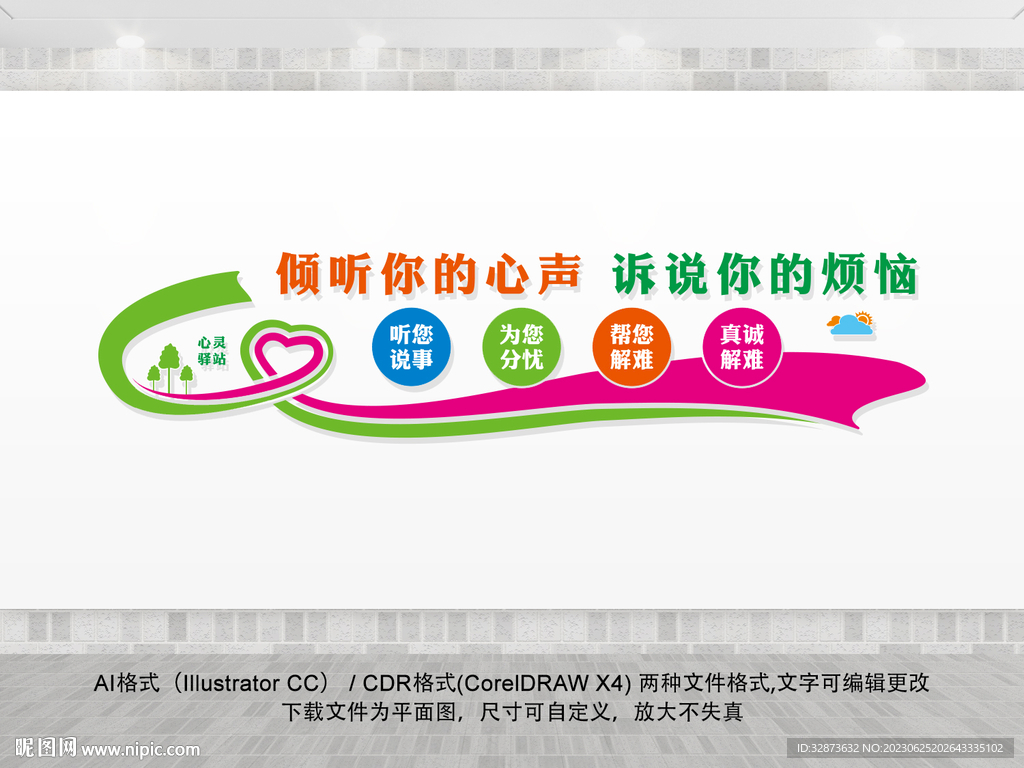 倾听你的心声 诉说你的烦恼

心灵驿站

听您说事

为您分忧

帮您解难

真诚解难

AI格式（Illustrator CC） / CDR格式(CorelDRAW X4) 两种文件格式,文字可编辑更改
下载文件为平面图，尺寸可自定义，放大不失真

昵图网 www.nipic.com

ID:32873632 NO:20230625202643335102